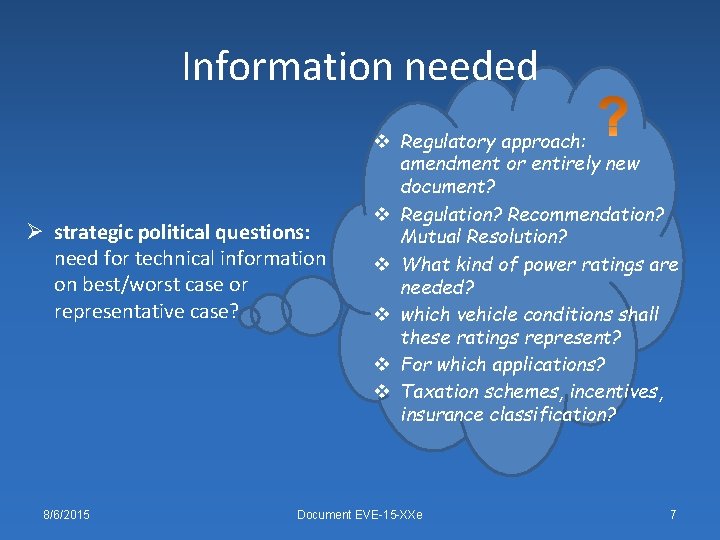 Information needed

➢ **strategic political questions:** need for technical information on best/worst case or representative case?

?

❖ Regulatory approach: amendment or entirely new document?
❖ Regulation? Recommendation? Mutual Resolution?
❖ What kind of power ratings are needed?
❖ which vehicle conditions shall these ratings represent?
❖ For which applications?
❖ Taxation schemes, incentives, insurance classification?

8/6/2015

Document EVE-15-XXe

7